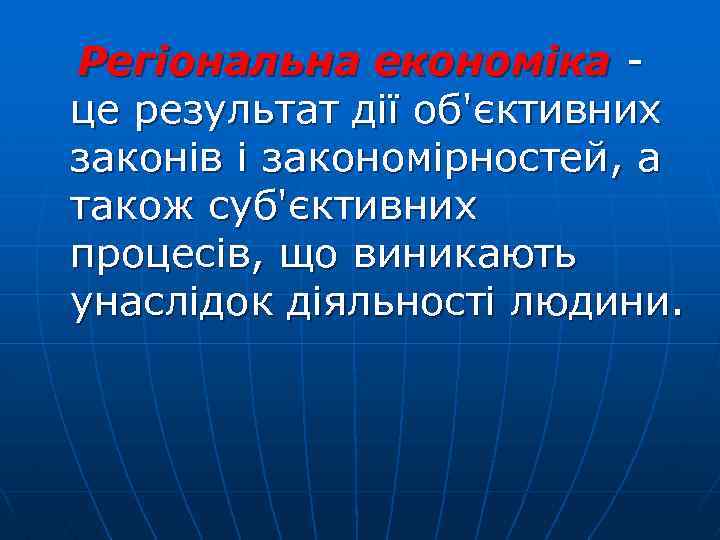 Регіональна економіка - це результат дії об'єктивних законів і закономірностей, а також суб'єктивних процесів, що виникають унаслідок діяльності людини.